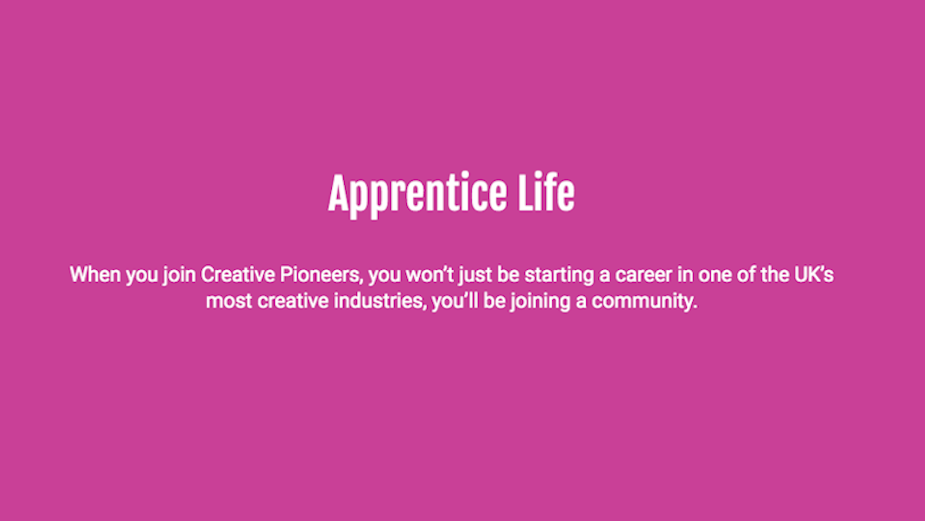 Apprentice Life

When you join Creative Pioneers, you won’t just be starting a career in one of the UK’s most creative industries, you’ll be joining a community.